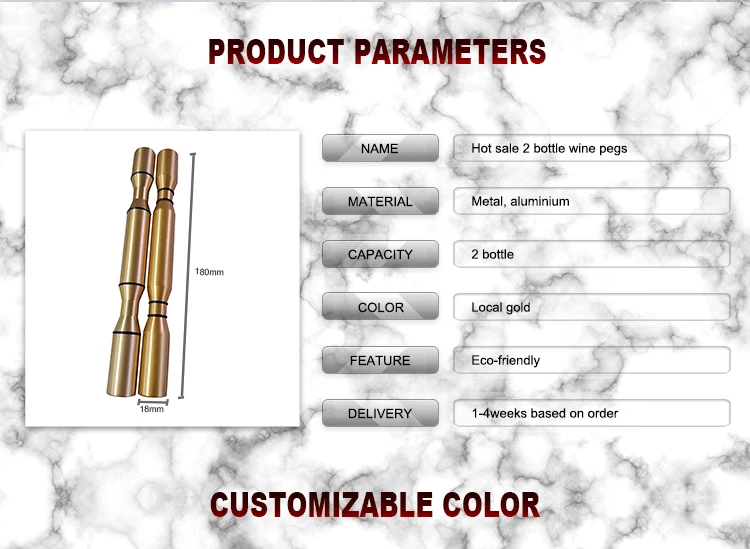 PRODUCT PARAMETERS

180mm

18mm

| NAME | Hot sale 2 bottle wine pegs |
|---|---|
| MATERIAL | Metal, aluminium |
| CAPACITY | 2 bottle |
| COLOR | Local gold |
| FEATURE | Eco-friendly |
| DELIVERY | 1-4weeks based on order |

CUSTOMIZABLE COLOR